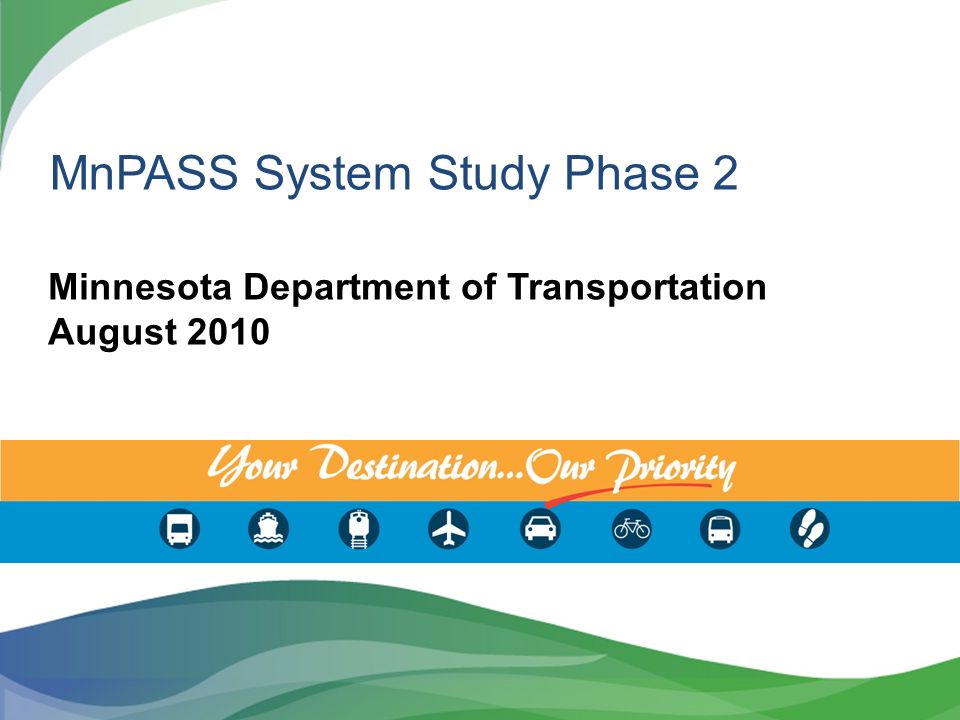 MnPASS System Study Phase 2

Minnesota Department of Transportation
August 2010

Your Destination...Our Priority